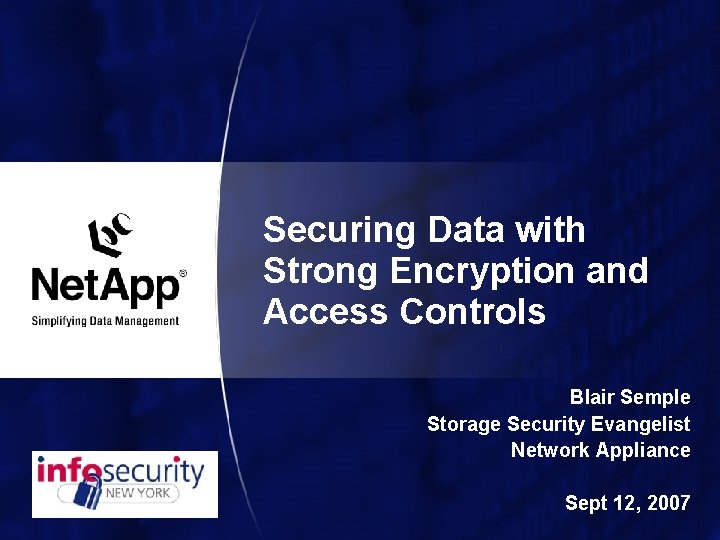 NetApp®
Simplifying Data Management

Securing Data with Strong Encryption and Access Controls

Blair Semple
Storage Security Evangelist
Network Appliance

Sept 12, 2007

infosecurity
NEW YORK